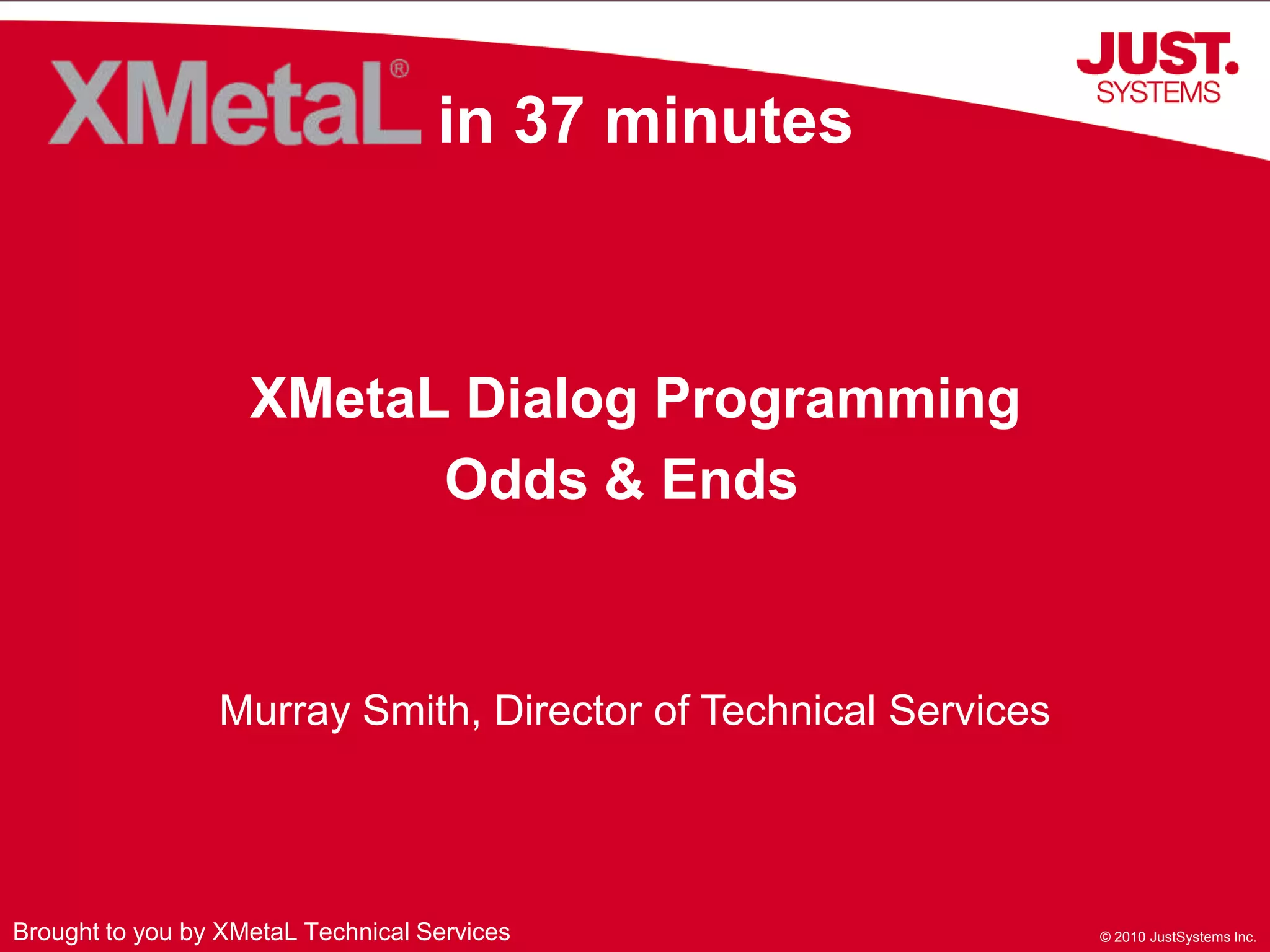 XMetaL® in 37 minutes

JUST. SYSTEMS

XMetaL Dialog Programming
Odds & Ends

Murray Smith, Director of Technical Services

Brought to you by XMetaL Technical Services

© 2010 JustSystems Inc.